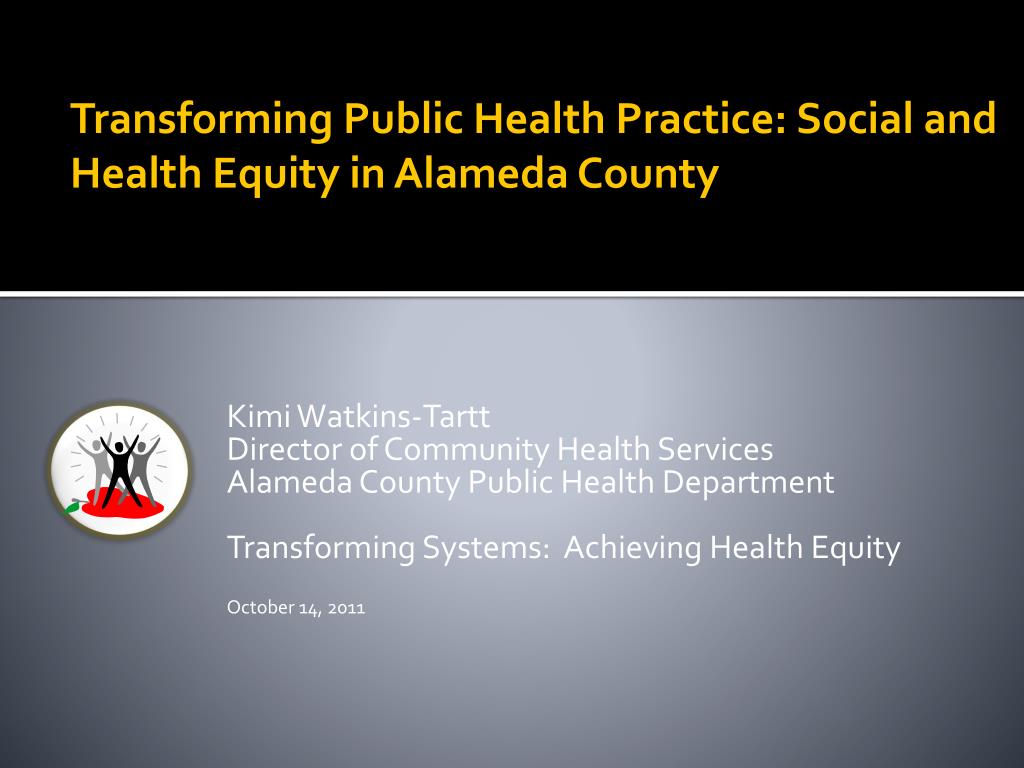 Transforming Public Health Practice: Social and Health Equity in Alameda County

Kimi Watkins-Tartt
Director of Community Health Services
Alameda County Public Health Department

Transforming Systems: Achieving Health Equity

October 14, 2011